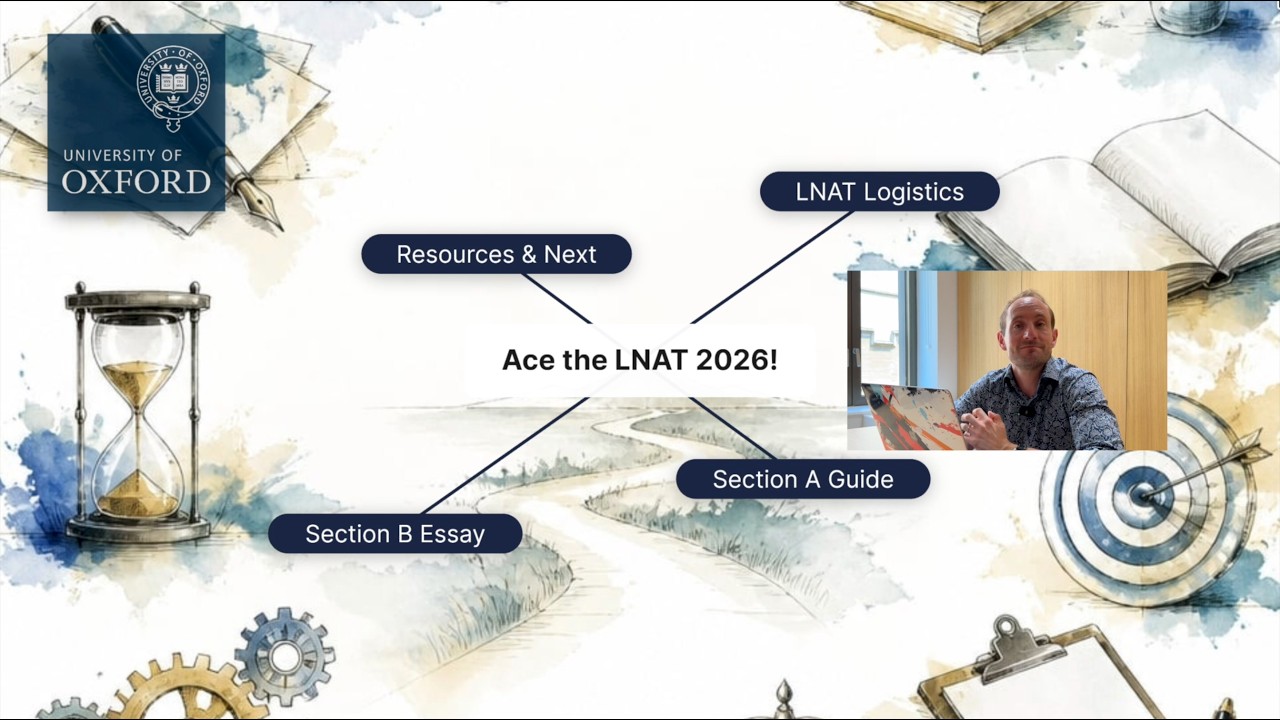 UNIVERSITY OF OXFORD

LNAT Logistics

Resources & Next

Ace the LNAT 2026!

Section A Guide

Section B Essay